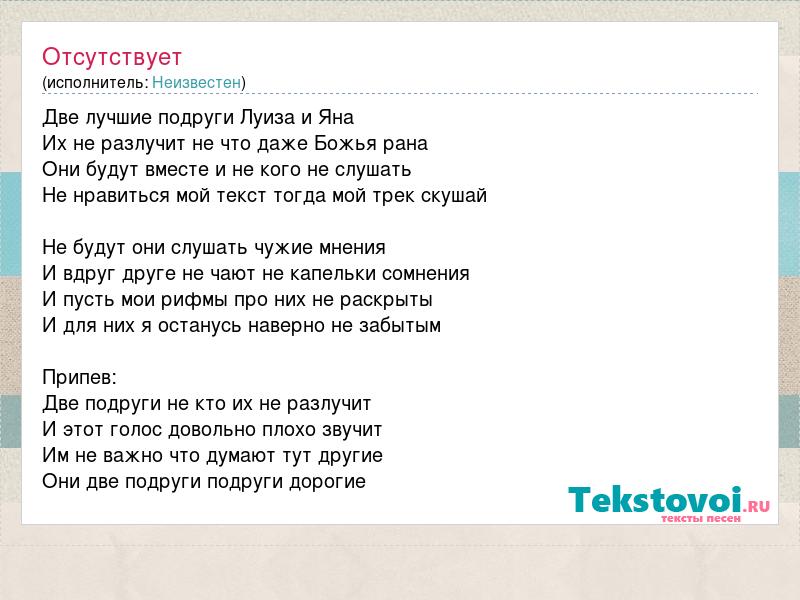 Отсутствует
(исполнитель: Неизвестен)

Две лучшие подруги Луиза и Яна
Их не разлучит не что даже Божья рана
Они будут вместе и не кого не слушать
Не нравиться мой текст тогда мой трек скушай

Не будут они слушать чужие мнения
И вдруг друге не чают не капельки сомнения
И пусть мои рифмы про них не раскрыты
И для них я останусь наверно не забытым

Припев:
Две подруги не кто их не разлучит
И этот голос довольно плохо звучит
Им не важно что думают тут другие
Они две подруги подруги дорогие

Tekstovoi.RU
тексты песен